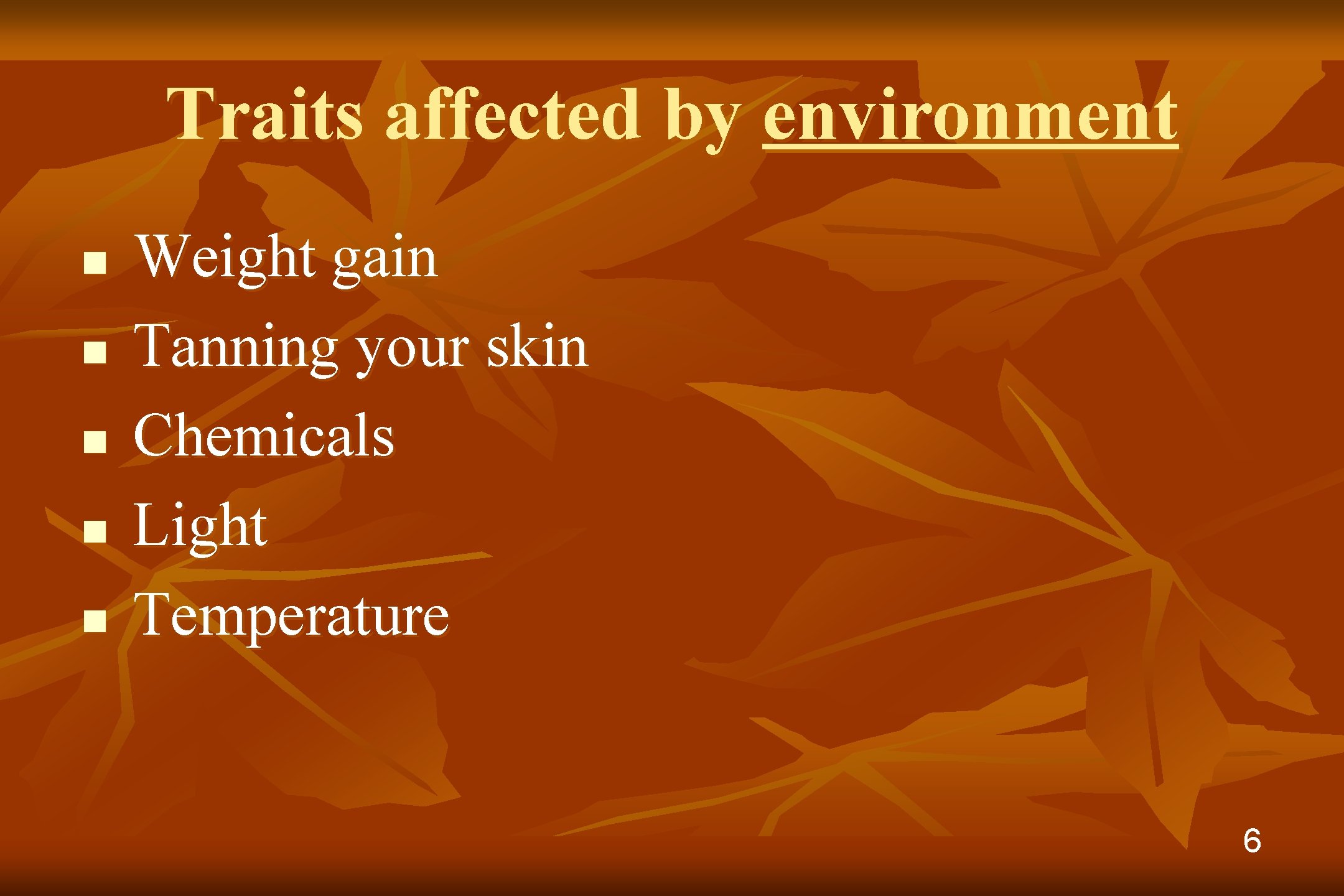 Traits affected by environment

- Weight gain
- Tanning your skin
- Chemicals
- Light
- Temperature

6